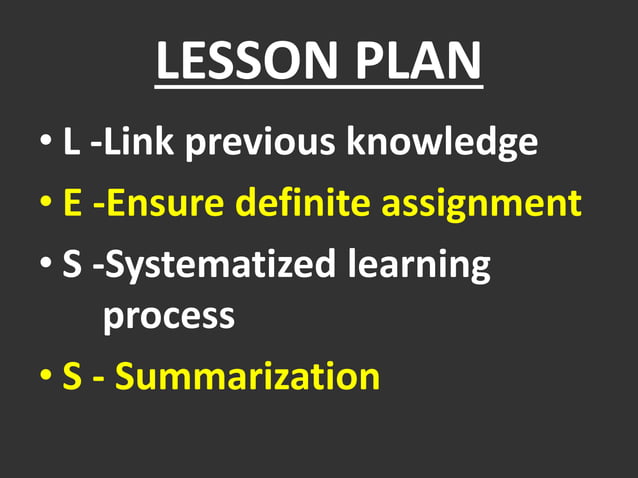 LESSON PLAN

• L -Link previous knowledge
• E -Ensure definite assignment
• S -Systematized learning process
• S - Summarization